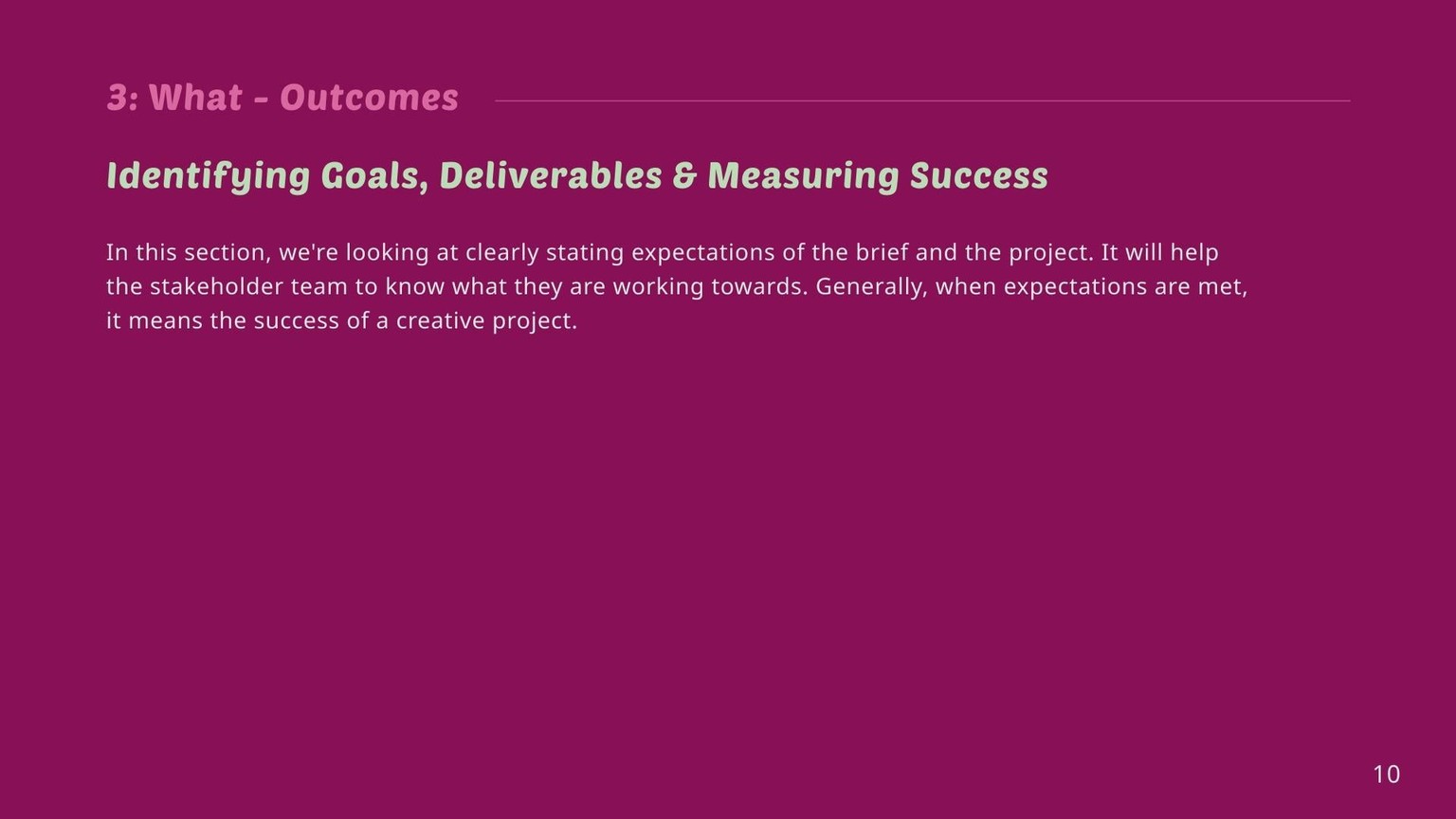 3: What - Outcomes

Identifying Goals, Deliverables & Measuring Success

In this section, we're looking at clearly stating expectations of the brief and the project. It will help the stakeholder team to know what they are working towards. Generally, when expectations are met, it means the success of a creative project.

10